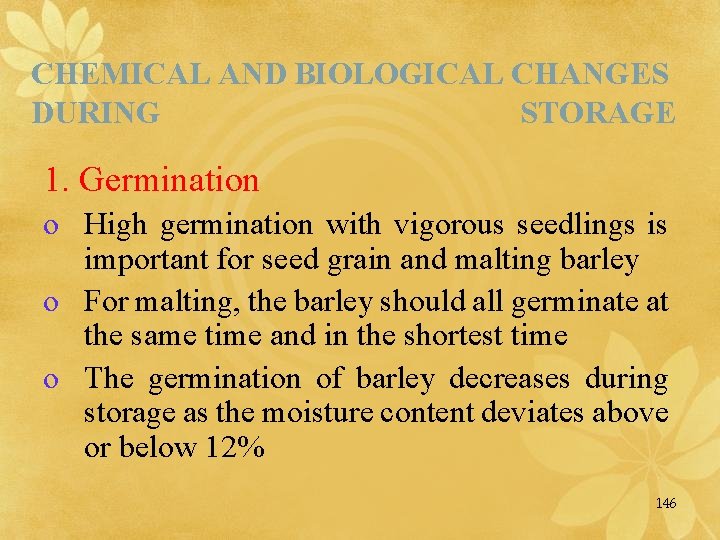 CHEMICAL AND BIOLOGICAL CHANGES DURING STORAGE

1. Germination

o High germination with vigorous seedlings is important for seed grain and malting barley

o For malting, the barley should all germinate at the same time and in the shortest time

o The germination of barley decreases during storage as the moisture content deviates above or below 12%

146